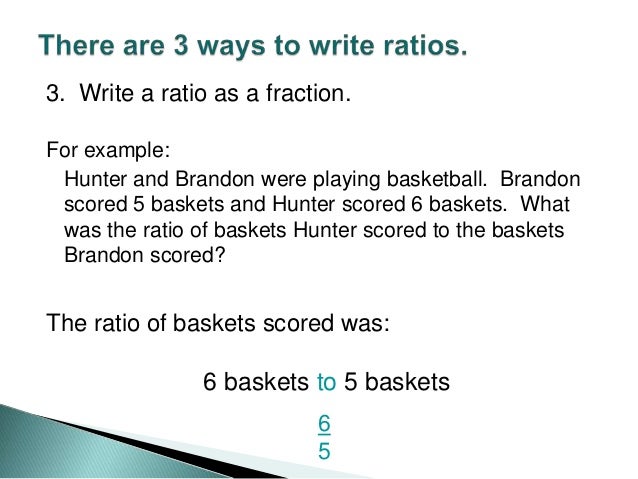 There are 3 ways to write ratios.

3. Write a ratio as a fraction.

For example:

Hunter and Brandon were playing basketball. Brandon scored 5 baskets and Hunter scored 6 baskets. What was the ratio of baskets Hunter scored to the baskets Brandon scored?

The ratio of baskets scored was:

6 baskets to 5 baskets

$\frac{6}{5}$